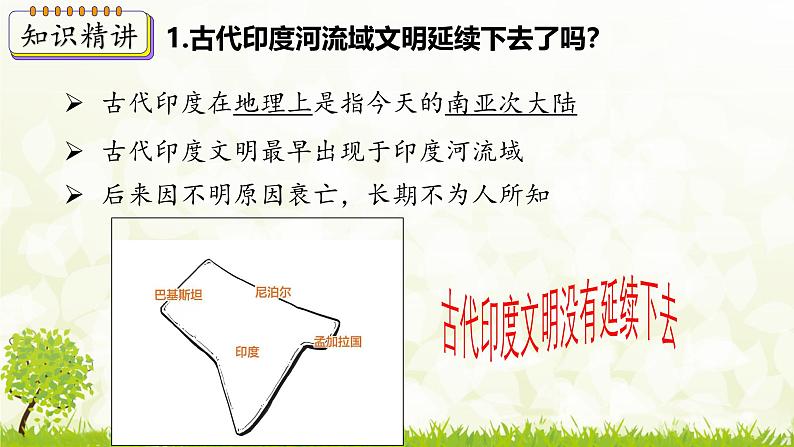 知识精讲

1.古代印度河流域文明延续下去了吗?

➢ 古代印度在地理上是指今天的南亚次大陆

➢ 古代印度文明最早出现于印度河流域

➢ 后来因不明原因衰亡，长期不为人所知

巴基斯坦
尼泊尔
印度
孟加拉国

古代印度文明没有延续下去